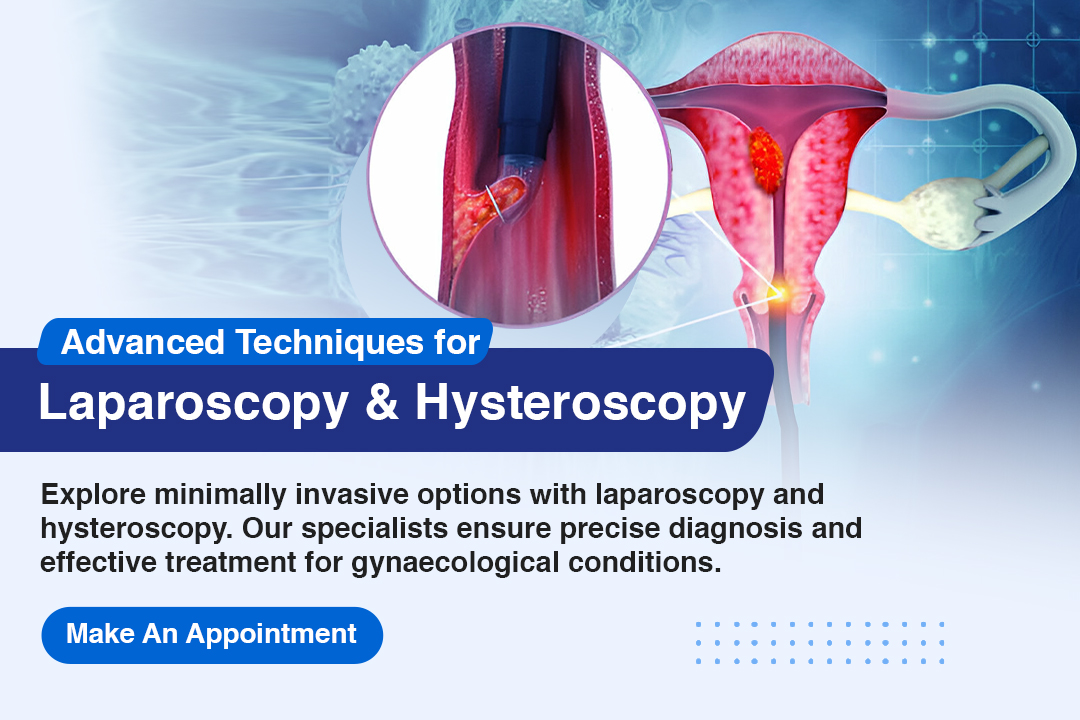 Advanced Techniques for
Laparoscopy & Hysteroscopy

Explore minimally invasive options with laparoscopy and hysteroscopy. Our specialists ensure precise diagnosis and effective treatment for gynaecological conditions.

Make An Appointment